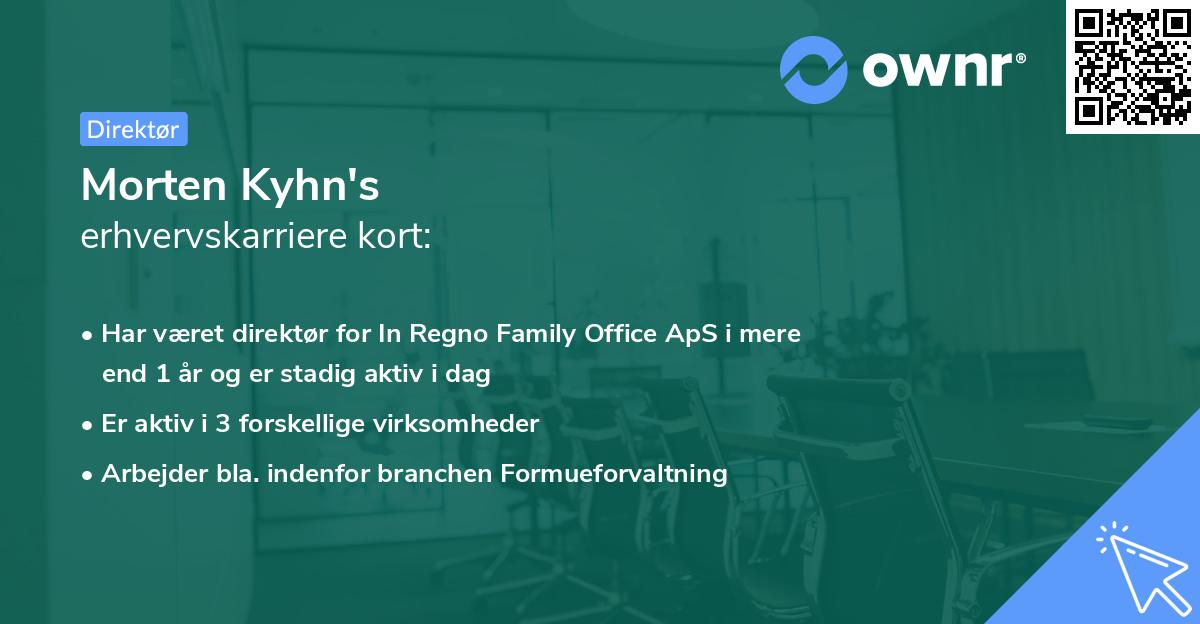 ownr®

Direktør

Morten Kyhn's
erhvervskarriere kort:

• Har været direktør for In Regno Family Office ApS i mere end 1 år og er stadig aktiv i dag

• Er aktiv i 3 forskellige virksomheder

• Arbejder bla. indenfor branchen Formueforvaltning